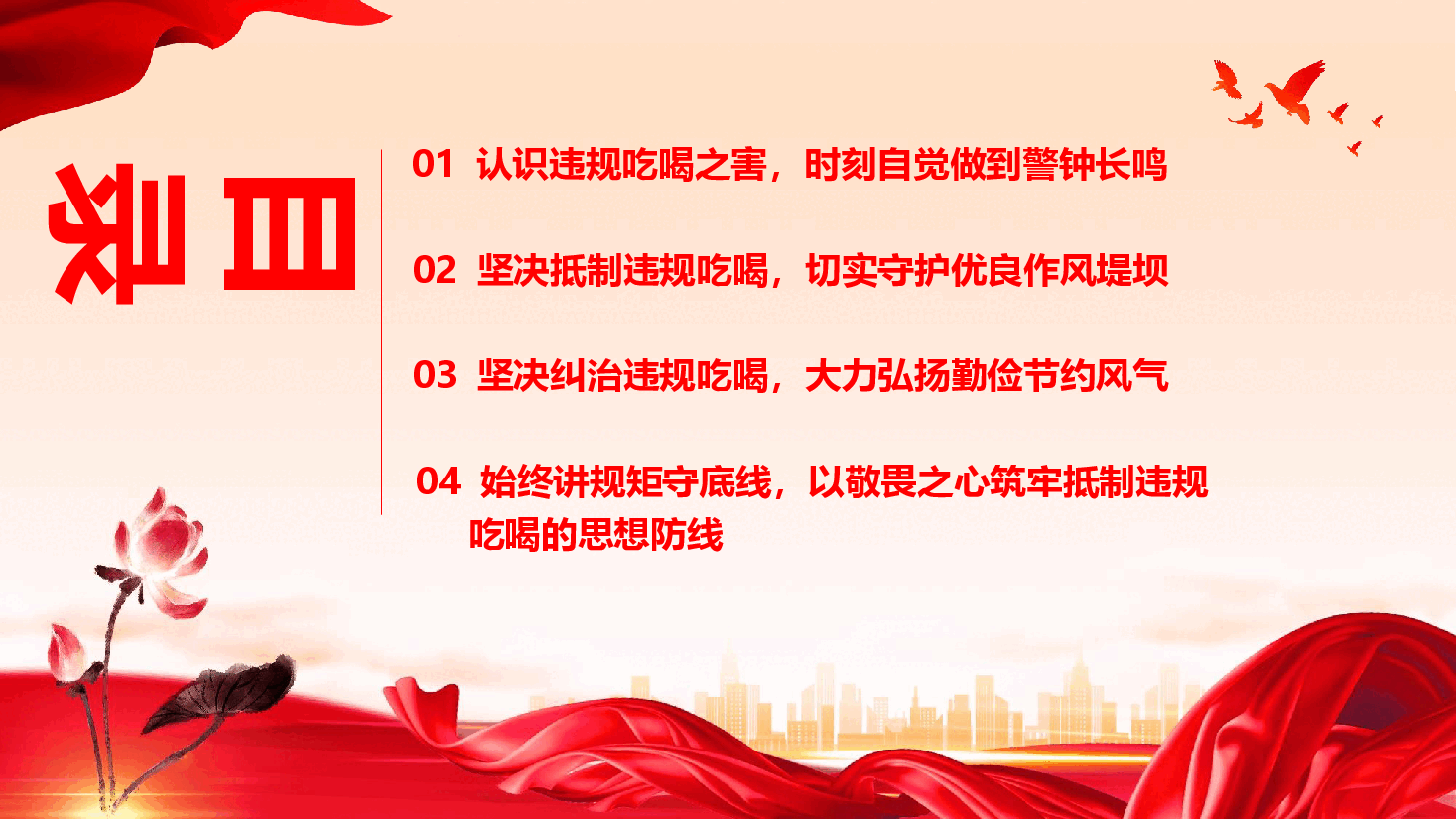 目录

01 认识违规吃喝之害，时刻自觉做到警钟长鸣

02 坚决抵制违规吃喝，切实守护优良作风堤坝

03 坚决纠治违规吃喝，大力弘扬勤俭节约风气

04 始终讲规矩守底线，以敬畏之心筑牢抵制违规吃喝的思想防线